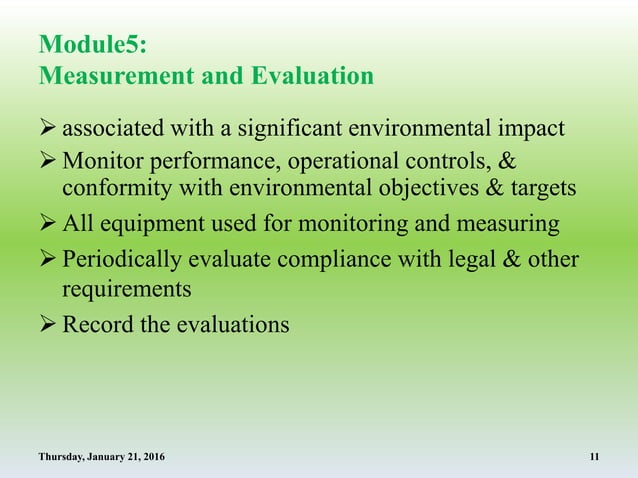 Module5:
Measurement and Evaluation

➢ associated with a significant environmental impact
➢ Monitor performance, operational controls, & conformity with environmental objectives & targets
➢ All equipment used for monitoring and measuring
➢ Periodically evaluate compliance with legal & other requirements
➢ Record the evaluations

Thursday, January 21, 2016

11